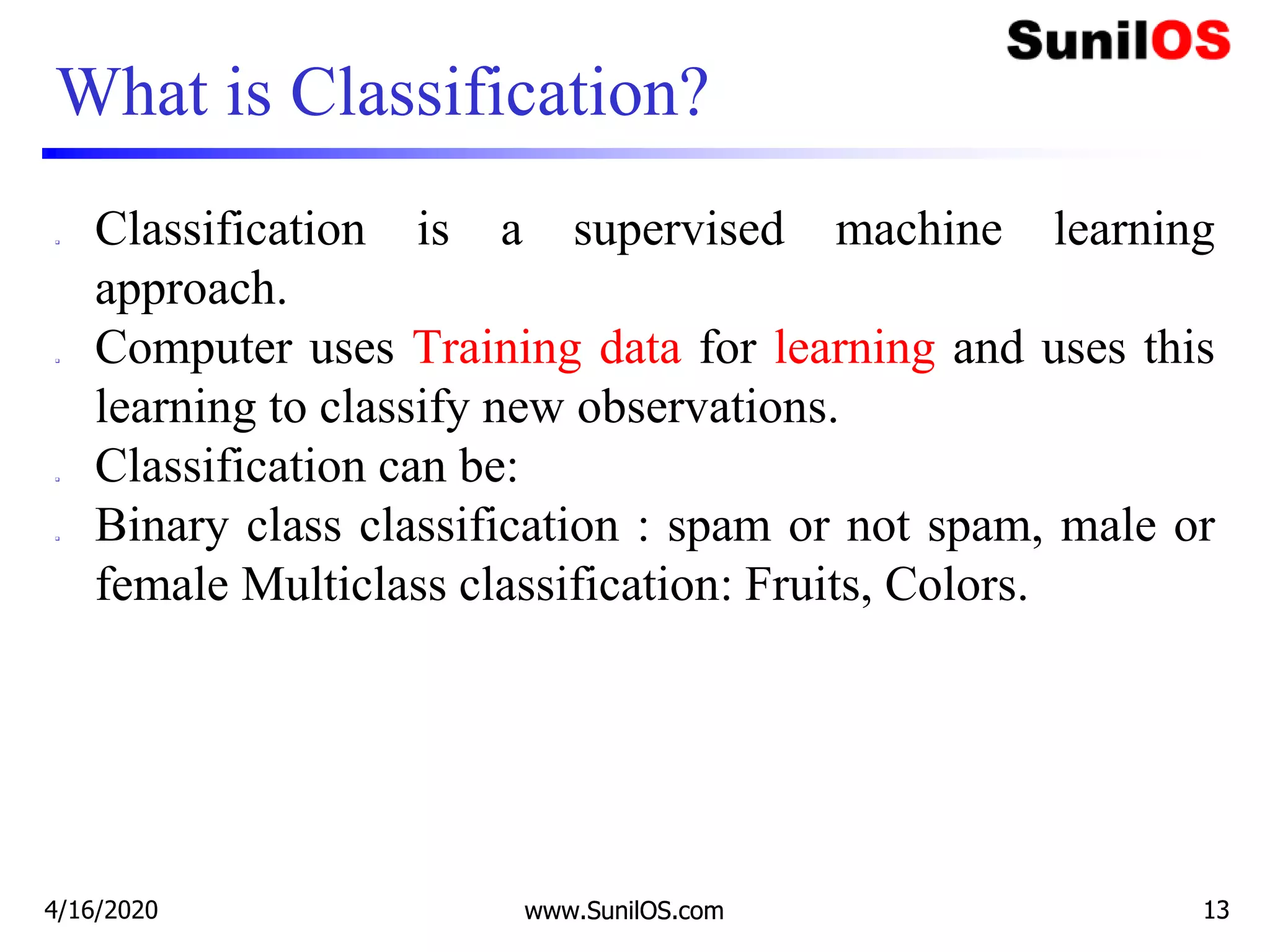 SunilOS

What is Classification?

Classification is a supervised machine learning approach.

Computer uses Training data for learning and uses this learning to classify new observations.

Classification can be:

Binary class classification : spam or not spam, male or female Multiclass classification: Fruits, Colors.

4/16/2020 www.SunilOS.com 13